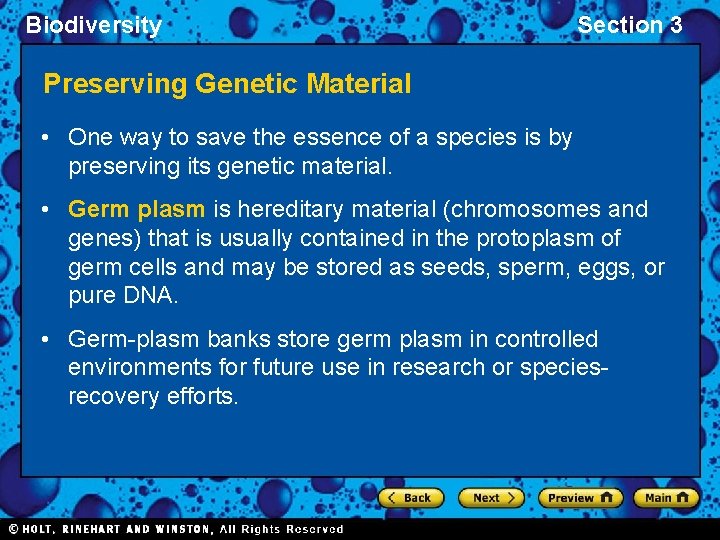 Biodiversity

Section 3

Preserving Genetic Material

• One way to save the essence of a species is by preserving its genetic material.

• Germ plasm is hereditary material (chromosomes and genes) that is usually contained in the protoplasm of germ cells and may be stored as seeds, sperm, eggs, or pure DNA.

• Germ-plasm banks store germ plasm in controlled environments for future use in research or species-recovery efforts.

Back Next Preview Main

© HOLT, RINEHART AND WINSTON, All Rights Reserved